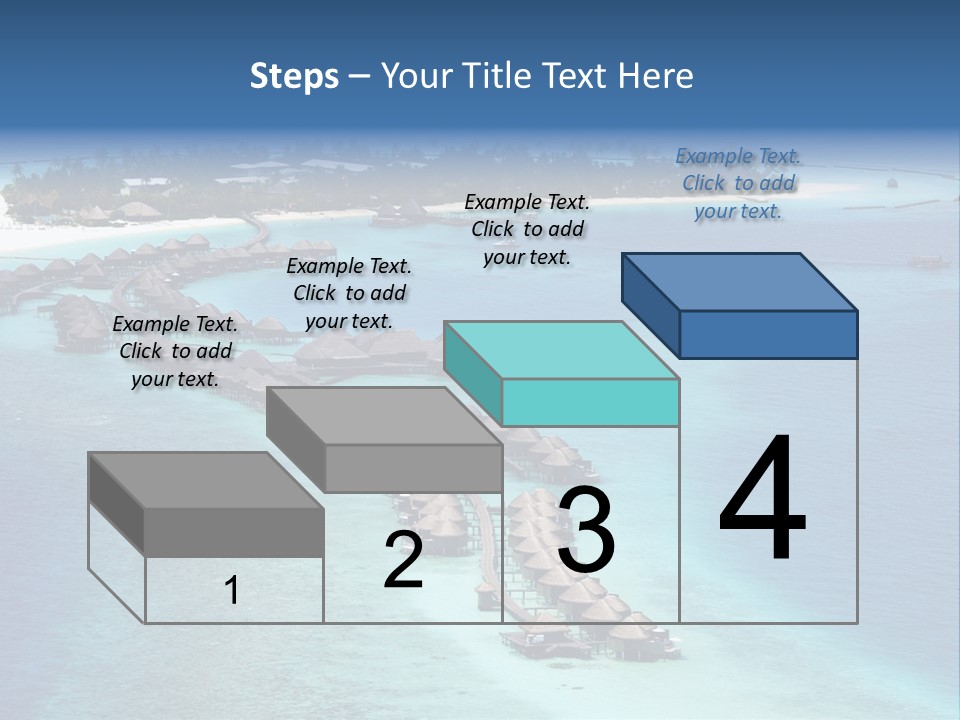 Steps – Your Title Text Here

Example Text. Click to add your text.

Example Text. Click to add your text.

Example Text. Click to add your text.

Example Text. Click to add your text.

1

2

3

4